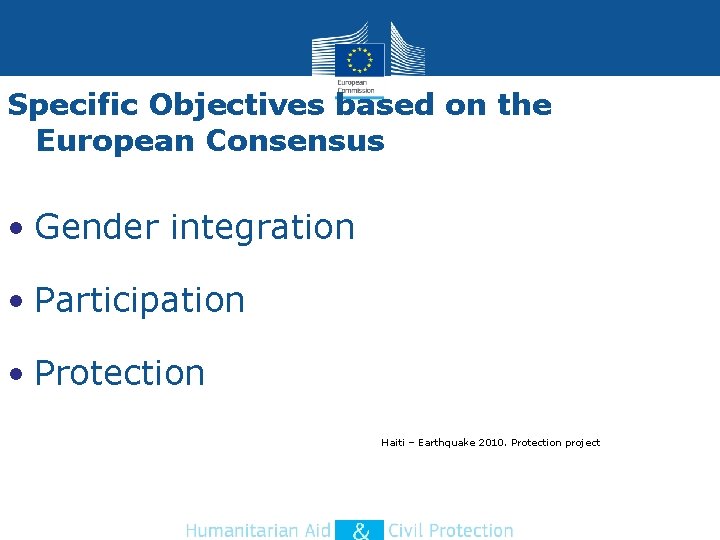 European Commission

Specific Objectives based on the European Consensus

• Gender integration

• Participation

• Protection

Haiti – Earthquake 2010. Protection project

Humanitarian Aid & Civil Protection